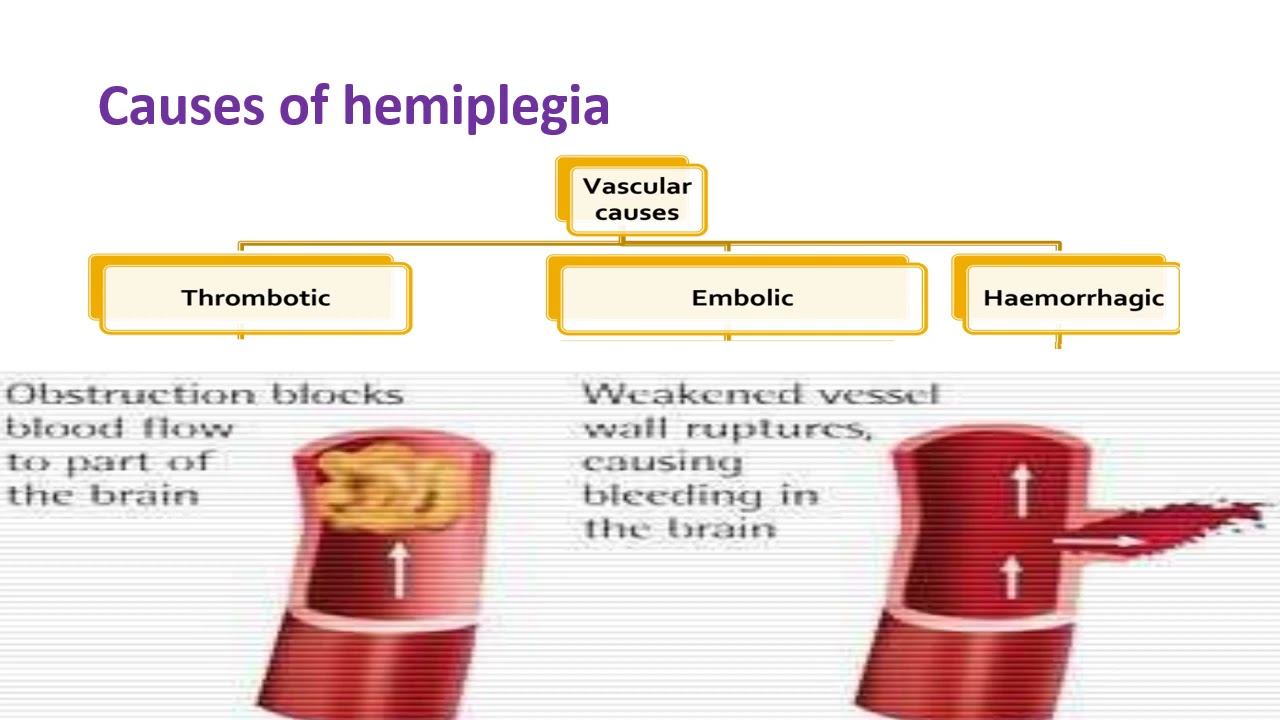 Causes of hemiplegia

Vascular causes

Thrombotic

Embolic

Haemorrhagic

Obstruction blocks blood flow to part of the brain

Weakened vessel wall ruptures, causing bleeding in the brain